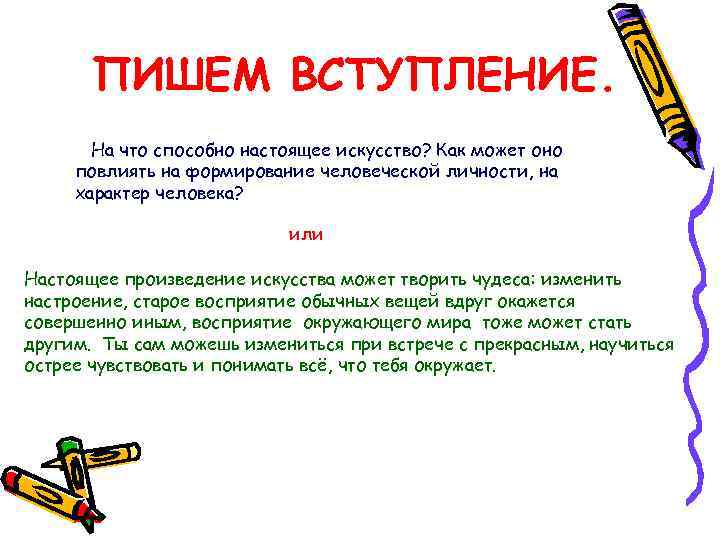 ПИШЕМ ВСТУПЛЕНИЕ.

На что способно настоящее искусство? Как может оно повлиять на формирование человеческой личности, на характер человека?

или

Настоящее произведение искусства может творить чудеса: изменить настроение, старое восприятие обычных вещей вдруг окажется совершенно иным, восприятие окружающего мира тоже может стать другим. Ты сам можешь измениться при встрече с прекрасным, научиться острее чувствовать и понимать всё, что тебя окружает.